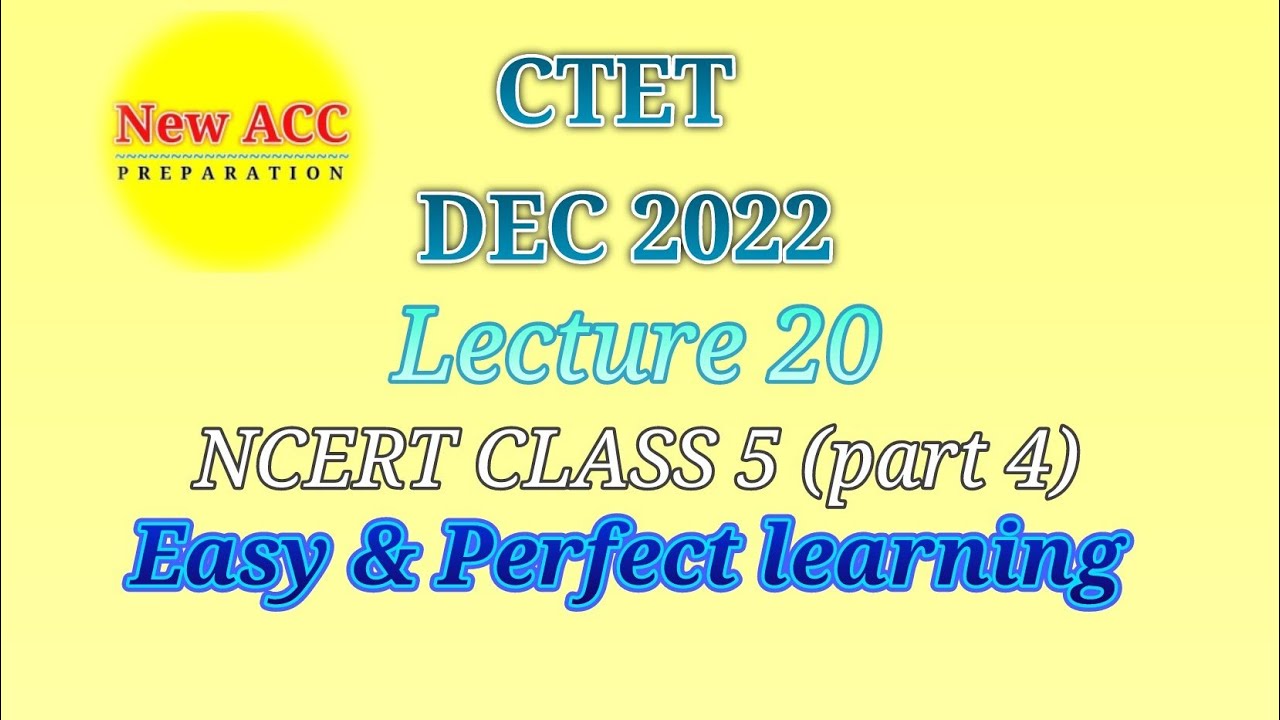 New ACC
PREPARATION

CTET
DEC 2022
Lecture 20
NCERT CLASS 5 (part 4)
Easy & Perfect learning